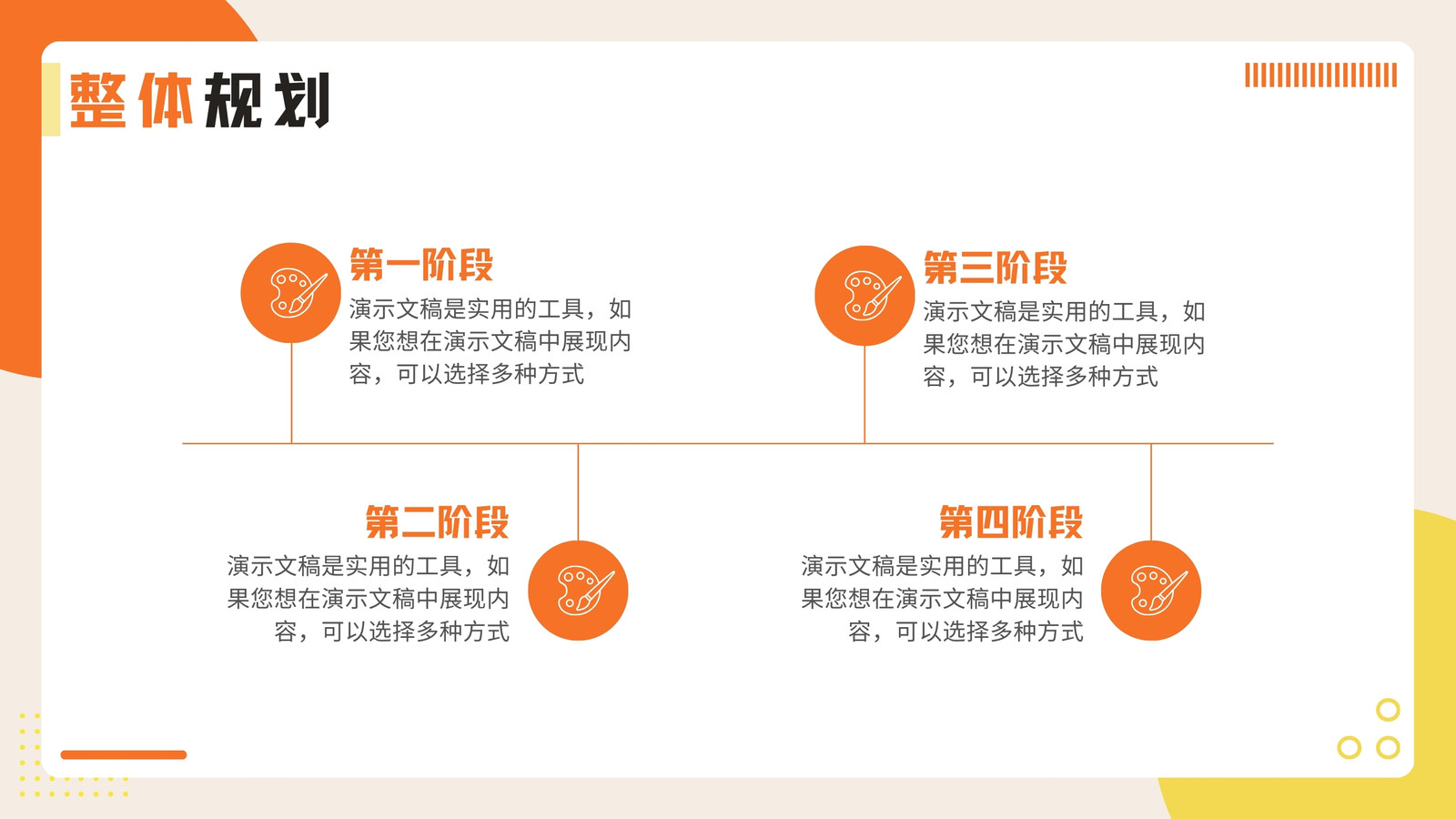 整体规划

第一阶段
演示文稿是实用的工具，如果您想在演示文稿中展现内容，可以选择多种方式

第三阶段
演示文稿是实用的工具，如果您想在演示文稿中展现内容，可以选择多种方式

第二阶段
演示文稿是实用的工具，如果您想在演示文稿中展现内容，可以选择多种方式

第四阶段
演示文稿是实用的工具，如果您想在演示文稿中展现内容，可以选择多种方式